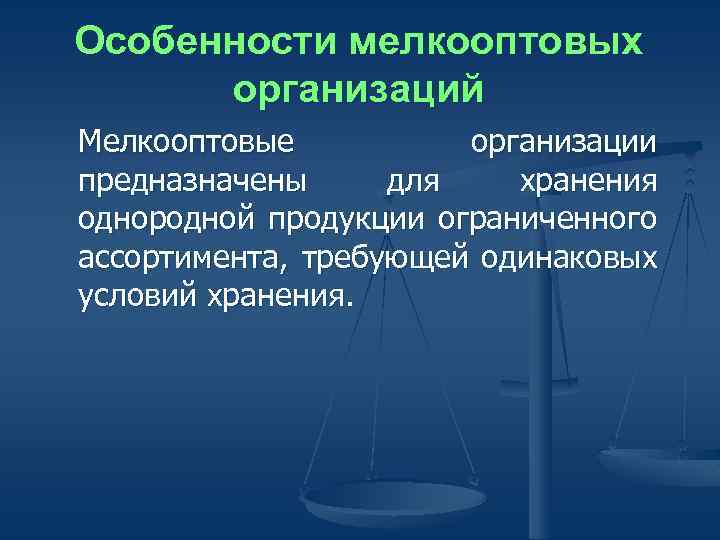 Особенности мелкооптовых организаций

Мелкооптовые организации предназначены для хранения однородной продукции ограниченного ассортимента, требующей одинаковых условий хранения.